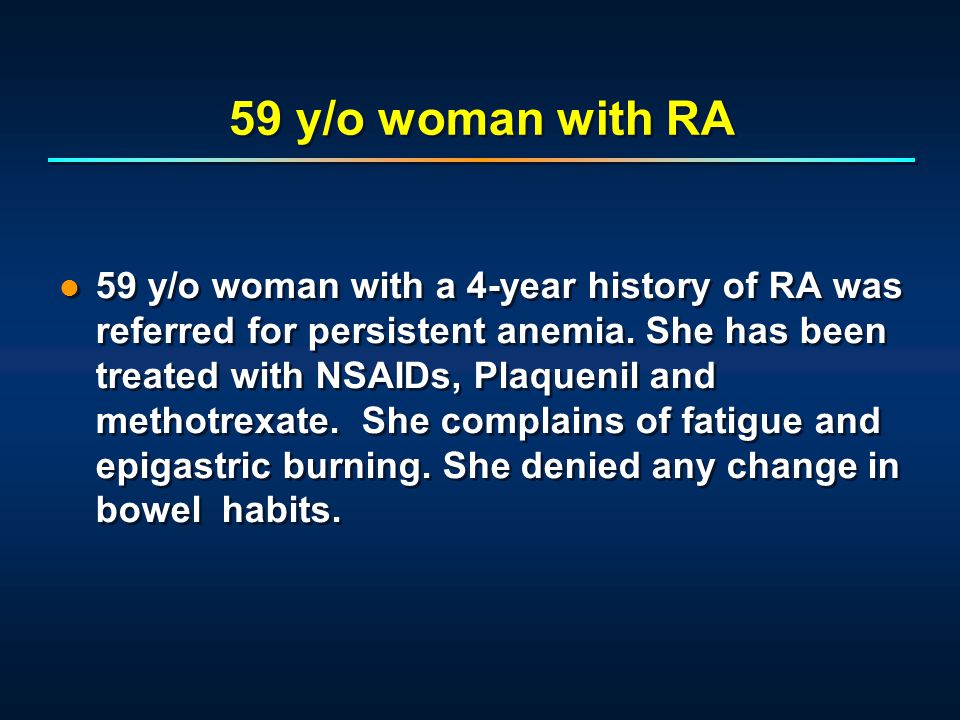 59 y/o woman with RA

● 59 y/o woman with a 4-year history of RA was referred for persistent anemia. She has been treated with NSAIDs, Plaquenil and methotrexate.  She complains of fatigue and epigastric burning. She denied any change in bowel  habits.